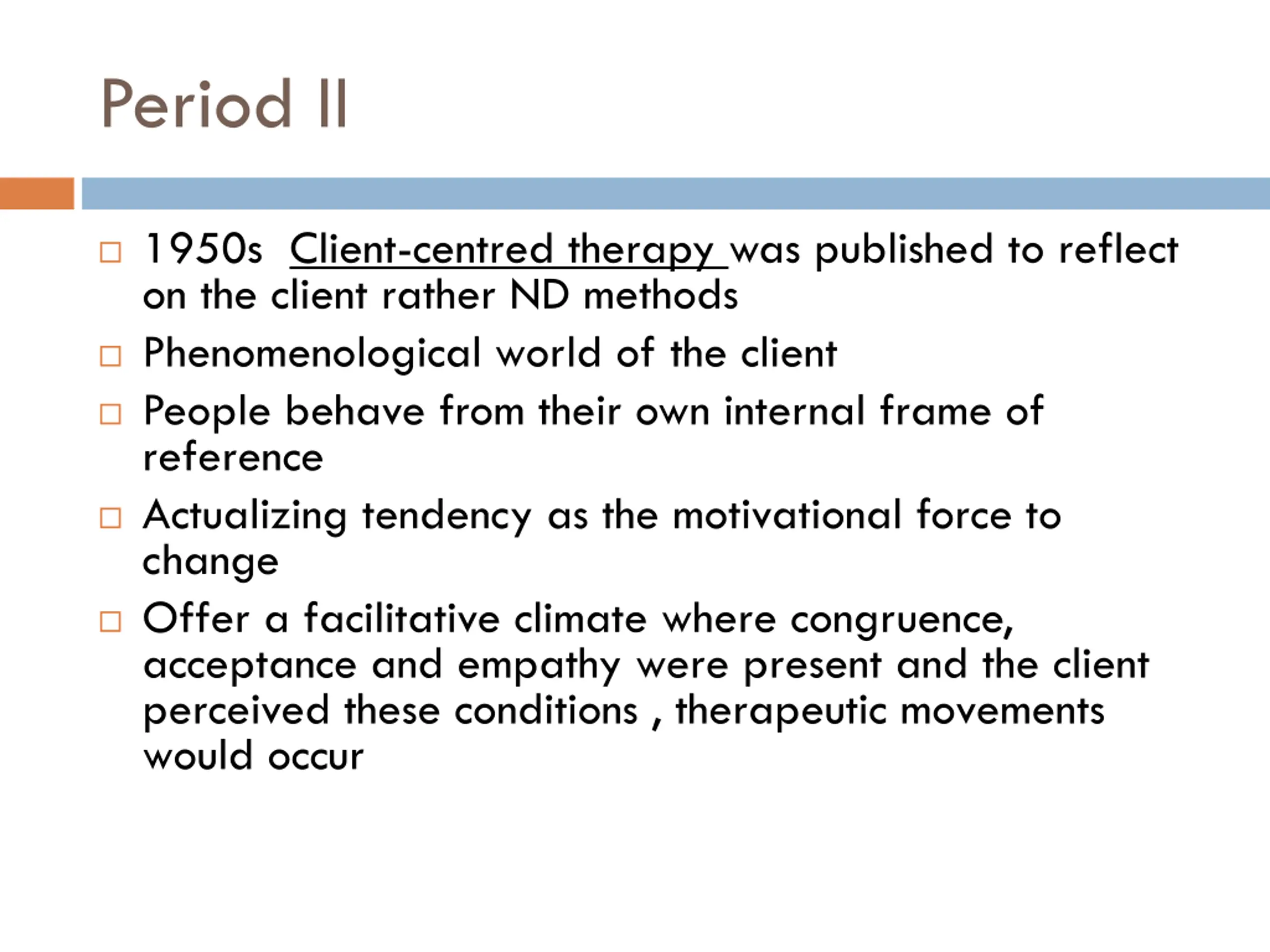 Period II

□ 1950s Client-centred therapy was published to reflect on the client rather ND methods

□ Phenomenological world of the client

□ People behave from their own internal frame of reference

□ Actualizing tendency as the motivational force to change

□ Offer a facilitative climate where congruence, acceptance and empathy were present and the client perceived these conditions , therapeutic movements would occur